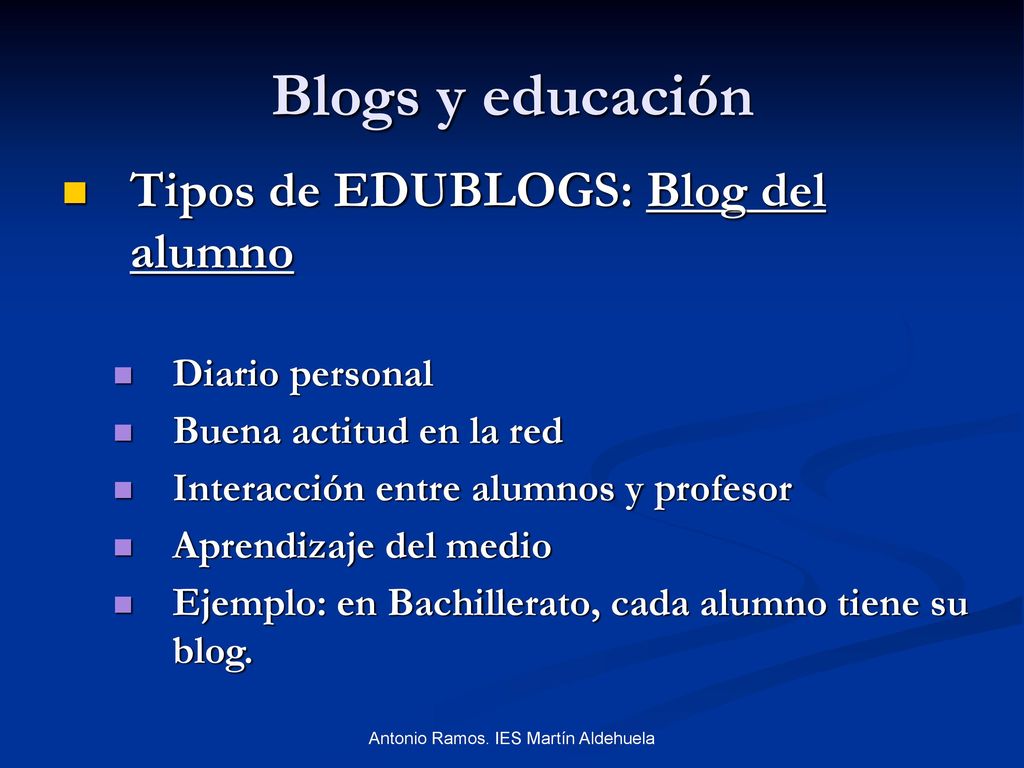 Blogs y educación

Tipos de EDUBLOGS: Blog del alumno

Diario personal
Buena actitud en la red
Interacción entre alumnos y profesor
Aprendizaje del medio
Ejemplo: en Bachillerato, cada alumno tiene su blog.

Antonio Ramos. IES Martín Aldehuela